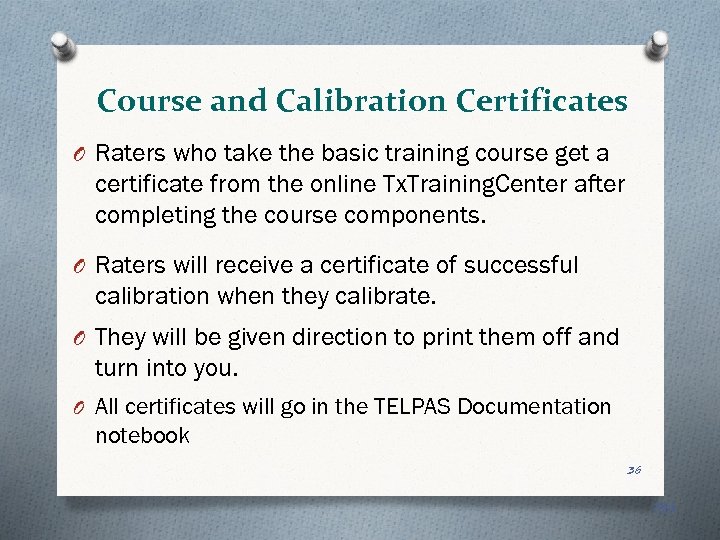 Course and Calibration Certificates

O Raters who take the basic training course get a certificate from the online TxTrainingCenter after completing the course components.

O Raters will receive a certificate of successful calibration when they calibrate.

O They will be given direction to print them off and turn into you.

O All certificates will go in the TELPAS Documentation notebook

36